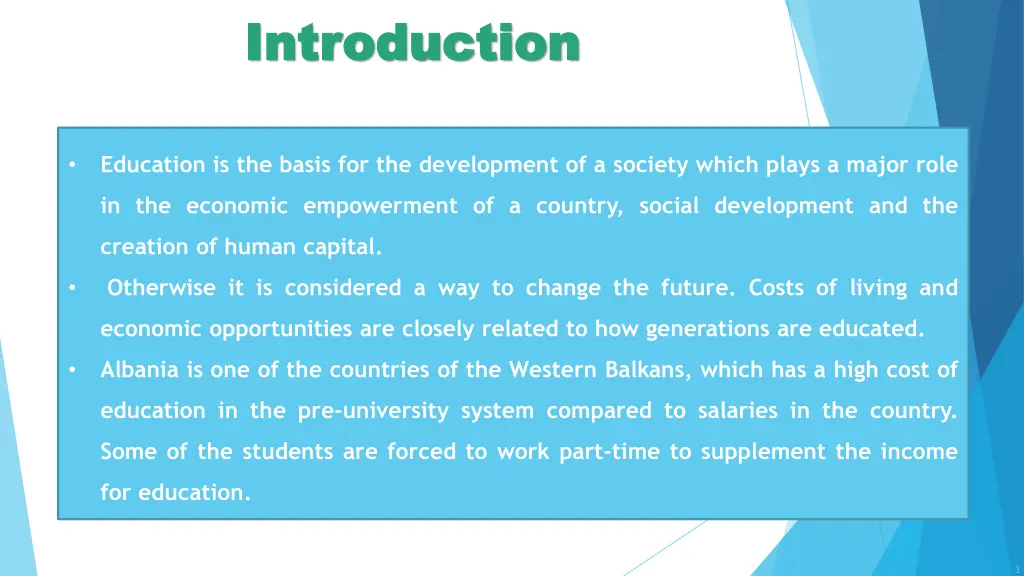 Introduction

• Education is the basis for the development of a society which plays a major role in the economic empowerment of a country, social development and the creation of human capital.

• Otherwise it is considered a way to change the future. Costs of living and economic opportunities are closely related to how generations are educated.

• Albania is one of the countries of the Western Balkans, which has a high cost of education in the pre-university system compared to salaries in the country. Some of the students are forced to work part-time to supplement the income for education.

3